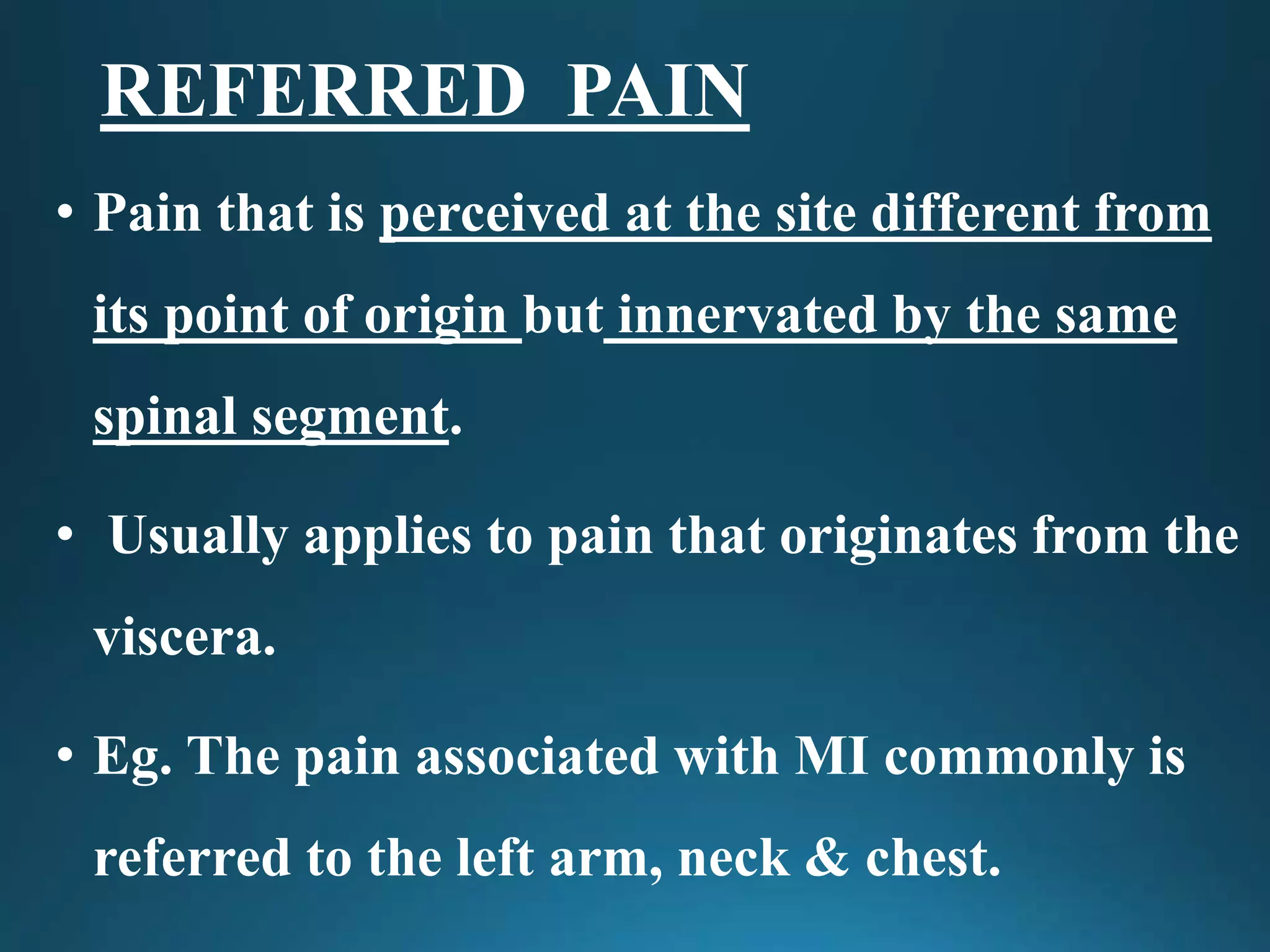 REFERRED PAIN

• Pain that is perceived at the site different from its point of origin but innervated by the same spinal segment.

• Usually applies to pain that originates from the viscera.

• Eg. The pain associated with MI commonly is referred to the left arm, neck & chest.